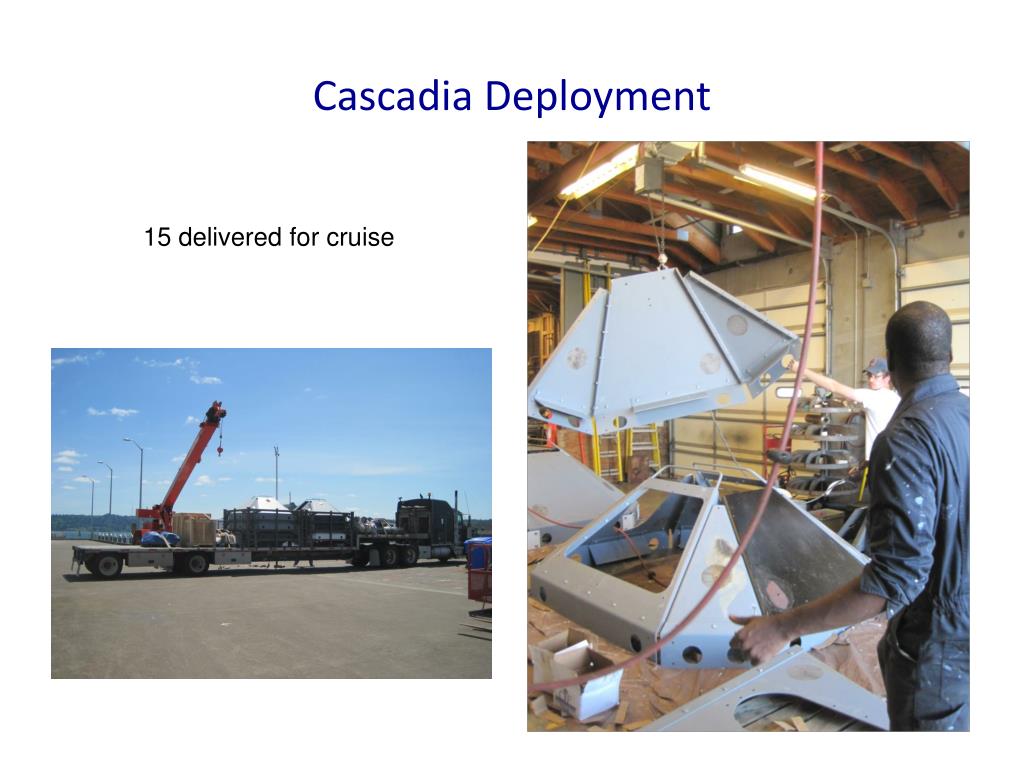 Cascadia Deployment

15 delivered for cruise